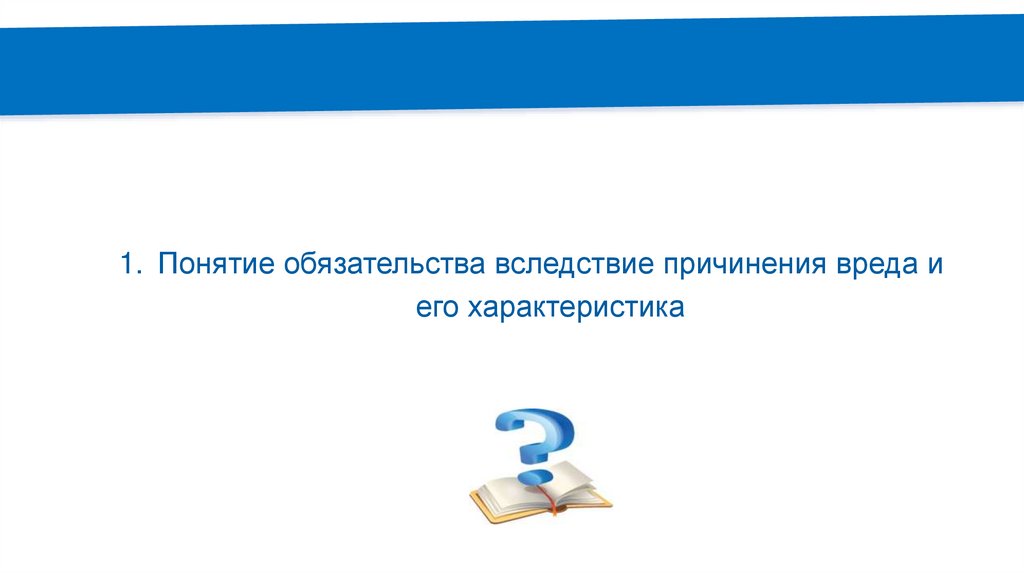 1. Понятие обязательства вследствие причинения вреда и его характеристика